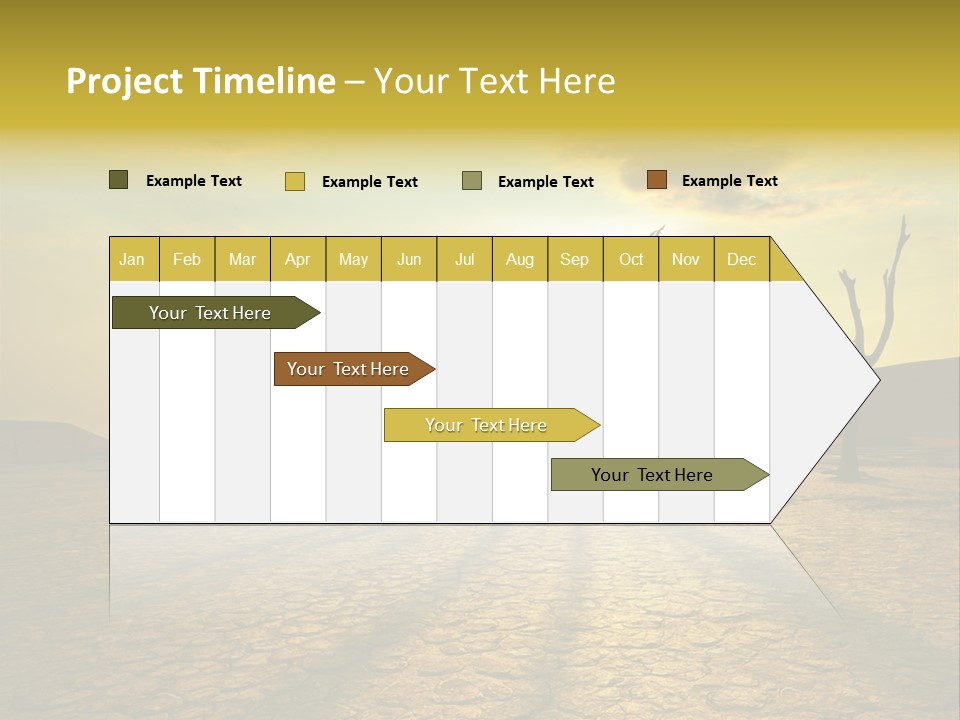 Project Timeline – Your Text Here

Example Text
Example Text
Example Text
Example Text

| Jan | Feb | Mar | Apr | May | Jun | Jul | Aug | Sep | Oct | Nov | Dec |
|---|---|---|---|---|---|---|---|---|---|---|---|

Your Text Here
Your Text Here
Your Text Here
Your Text Here